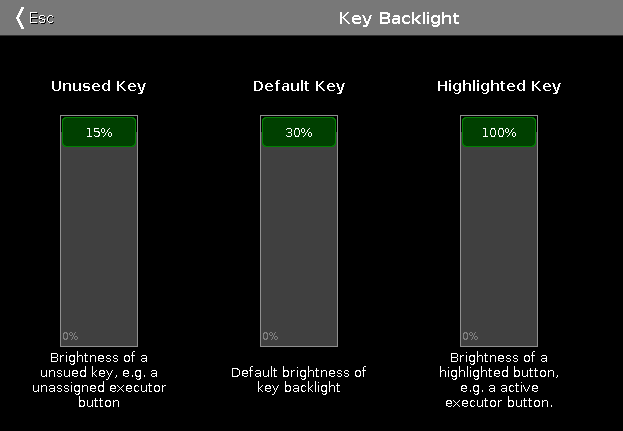 Esc

Key Backlight

Unused Key

15%

0%

Brightness of a unsued key, e.g. a unassigned executor button

Default Key

30%

0%

Default brightness of key backlight

Highlighted Key

100%

0%

Brightness of a highlighted button, e.g. a active executor button.